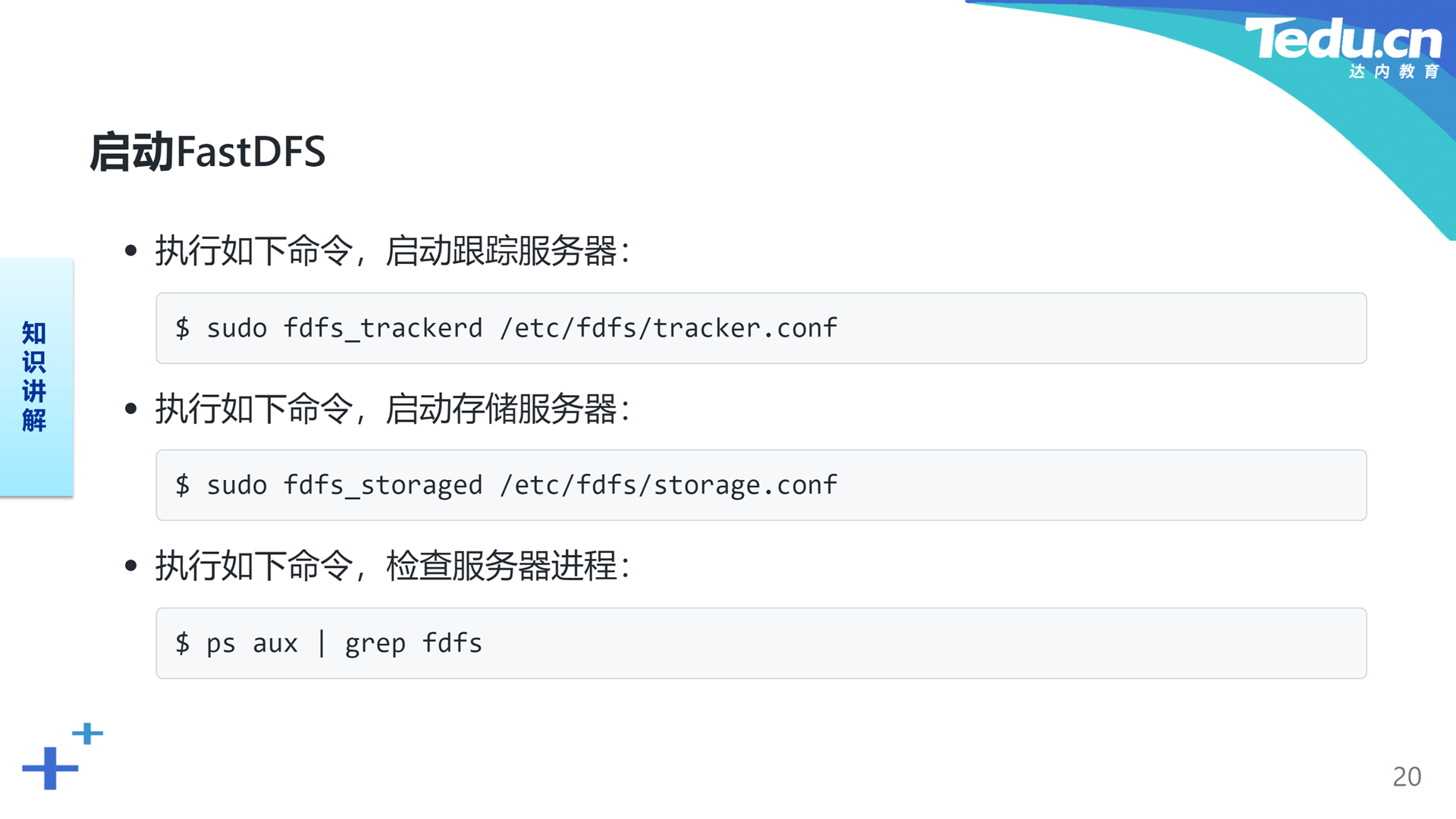 Tedu.cn
达内教育

启动FastDFS

知识讲解

• 执行如下命令，启动跟踪服务器：

$ sudo fdfs_trackerd /etc/fdfs/tracker.conf

• 执行如下命令，启动存储服务器：

$ sudo fdfs_storaged /etc/fdfs/storage.conf

• 执行如下命令，检查服务器进程：

$ ps aux | grep fdfs

20